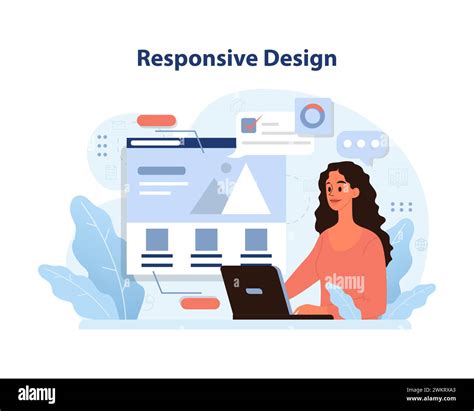 Responsive Design

alamy

alamy

Image ID: 2WKRXA3
www.alamy.com